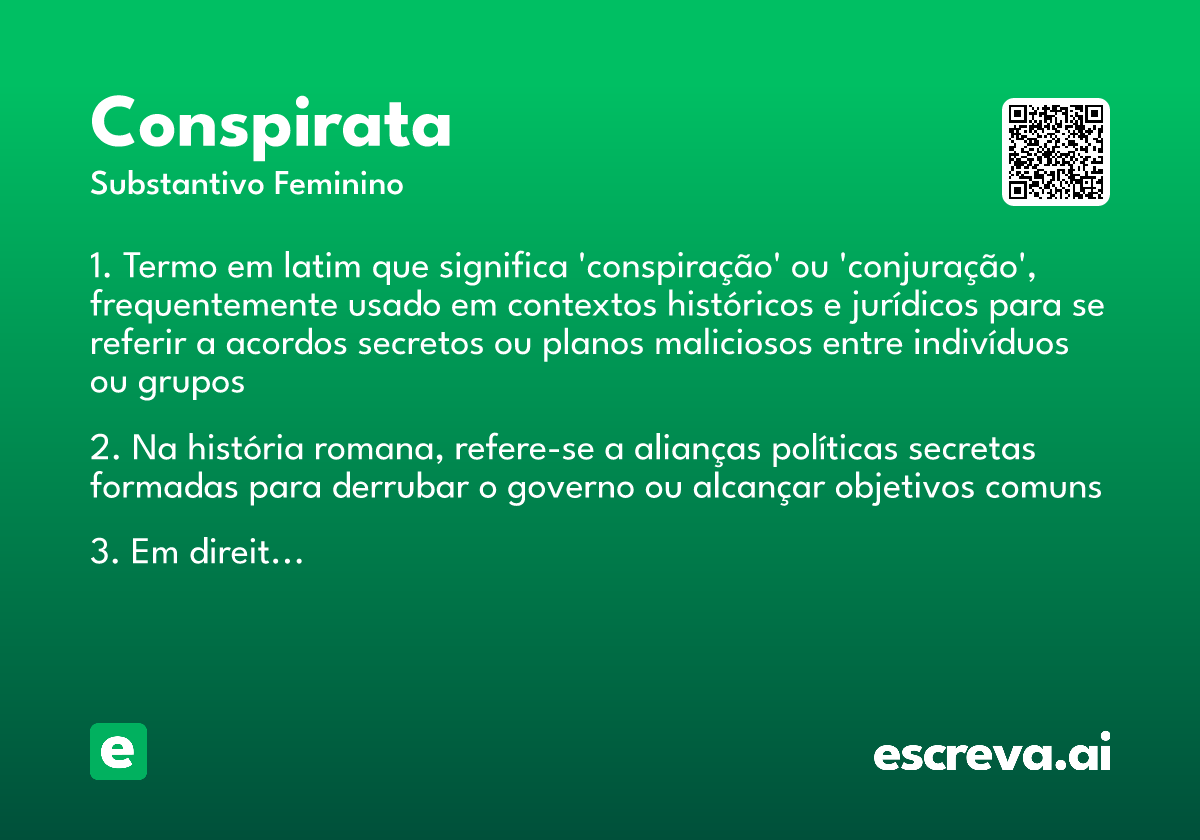 Conspirata
Substantivo Feminino

1. Termo em latim que significa 'conspiração' ou 'conjuração', frequentemente usado em contextos históricos e jurídicos para se referir a acordos secretos ou planos maliciosos entre indivíduos ou grupos

2. Na história romana, refere-se a alianças políticas secretas formadas para derrubar o governo ou alcançar objetivos comuns

3. Em direit…

e

escreva.ai